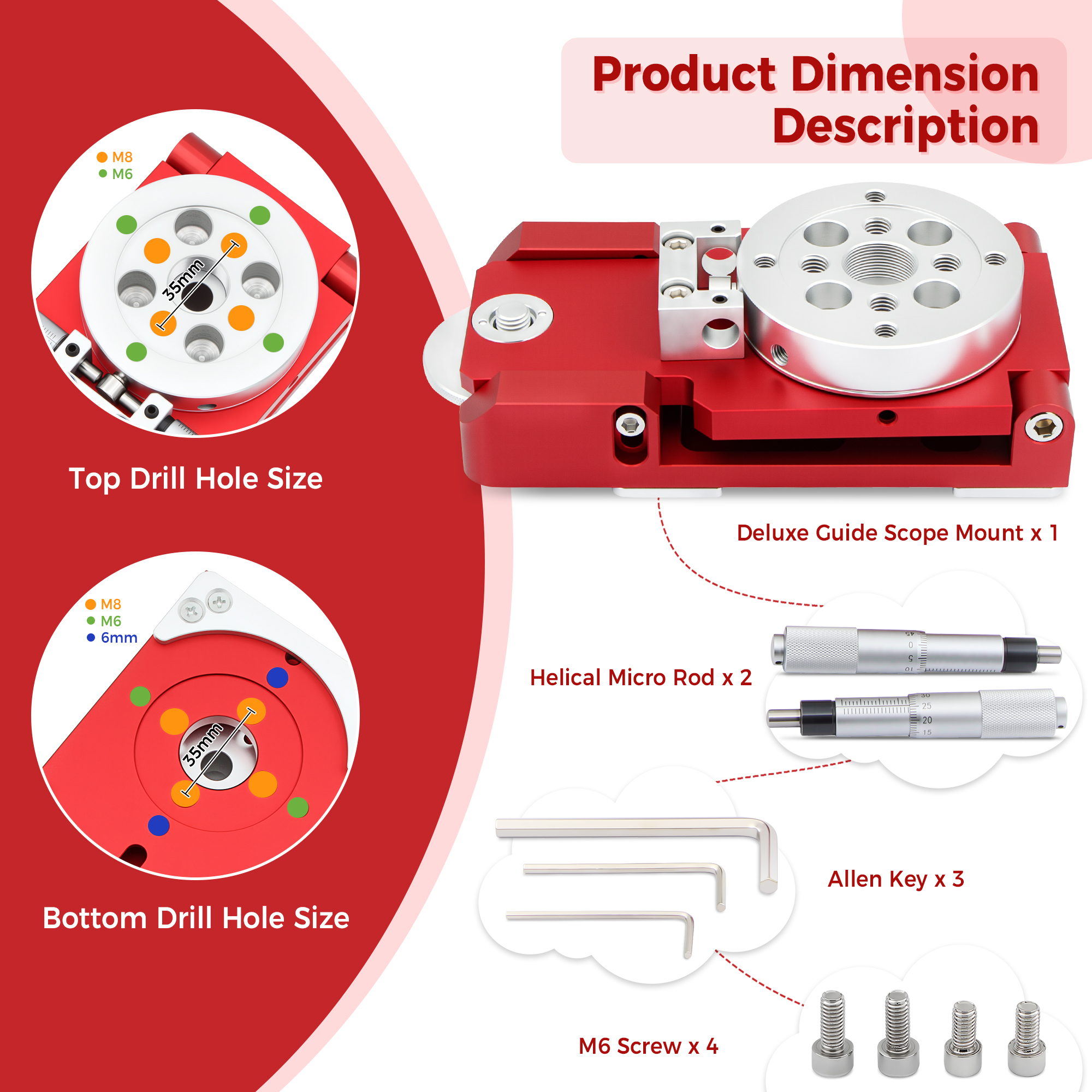 Product Dimension Description

M8
M6

35mm

Top Drill Hole Size

M8
M6
6mm

35mm

Bottom Drill Hole Size

Deluxe Guide Scope Mount x 1

Helical Micro Rod x 2

45
0
5
10

30
25
20
15

Allen Key x 3

M6 Screw x 4